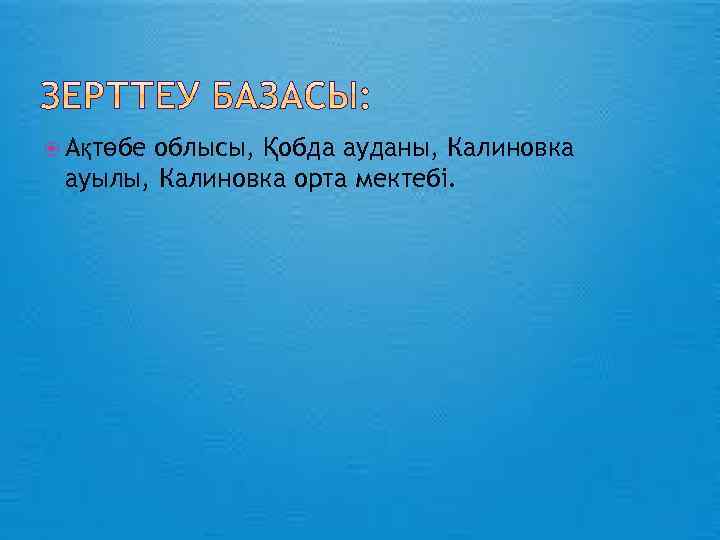 ЗЕРТТЕУ БАЗАСЫ:

Ақтөбе облысы, Қобда ауданы, Калиновка ауылы, Калиновка орта мектебі.